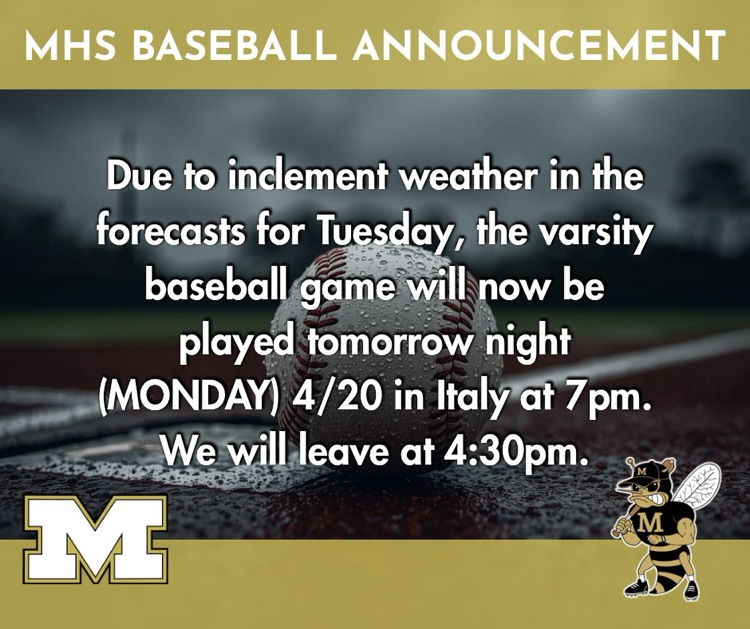 MHS BASEBALL ANNOUNCEMENT

Due to inclement weather in the forecasts for Tuesday, the varsity baseball game will now be played tomorrow night (MONDAY) 4/20 in Italy at 7pm. We will leave at 4:30pm.

M

M

M